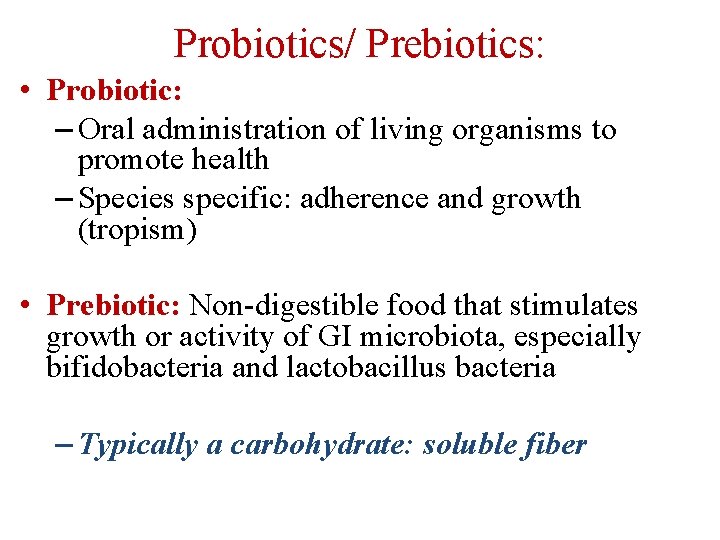 Probiotics/ Prebiotics:

• Probiotic:
– Oral administration of living organisms to promote health
– Species specific: adherence and growth (tropism)

• Prebiotic: Non-digestible food that stimulates growth or activity of GI microbiota, especially bifidobacteria and lactobacillus bacteria

– Typically a carbohydrate: soluble fiber